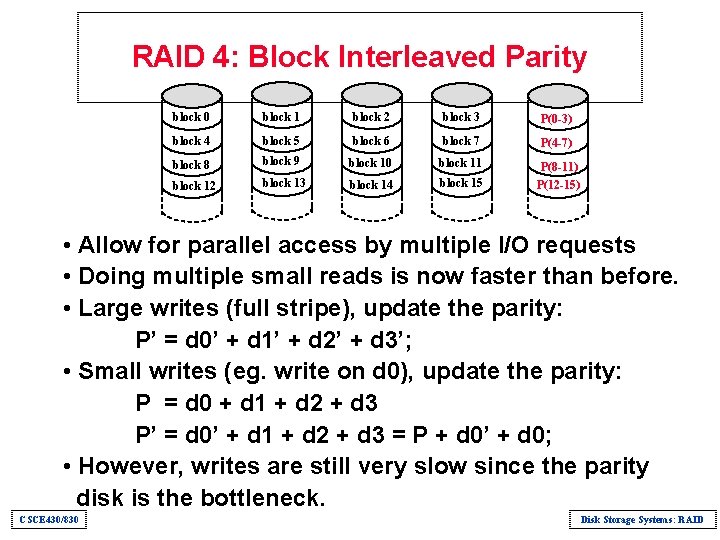 RAID 4: Block Interleaved Parity

block 0
block 4
block 8
block 12

block 1
block 5
block 9
block 13

block 2
block 6
block 10
block 14

block 3
block 7
block 11
block 15

P(0-3)
P(4-7)
P(8-11)
P(12-15)

• Allow for parallel access by multiple I/O requests
• Doing multiple small reads is now faster than before.
• Large writes (full stripe), update the parity:
P' = d0' + d1' + d2' + d3';
• Small writes (eg. write on d0), update the parity:
P = d0 + d1 + d2 + d3
P' = d0' + d1 + d2 + d3 = P + d0' + d0;
• However, writes are still very slow since the parity disk is the bottleneck.

CSCE430/830

Disk Storage Systems: RAID